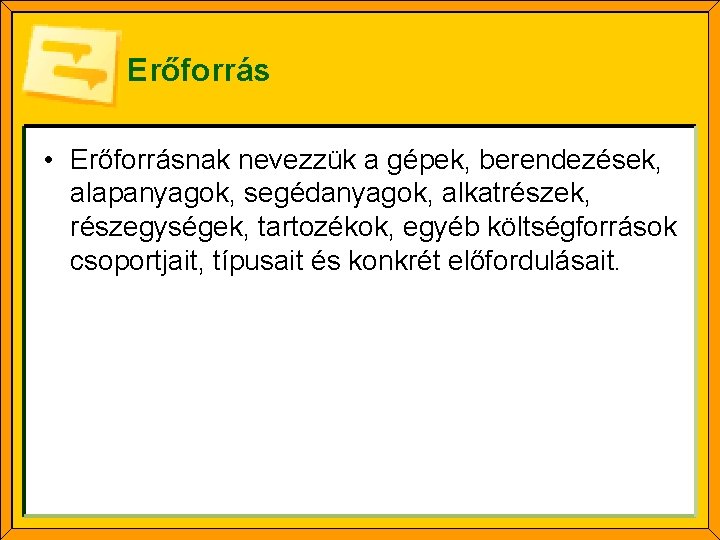 Erőforrás

• Erőforrásnak nevezzük a gépek, berendezések, alapanyagok, segédanyagok, alkatrészek, részegységek, tartozékok, egyéb költségforrások csoportjait, típusait és konkrét előfordulásait.